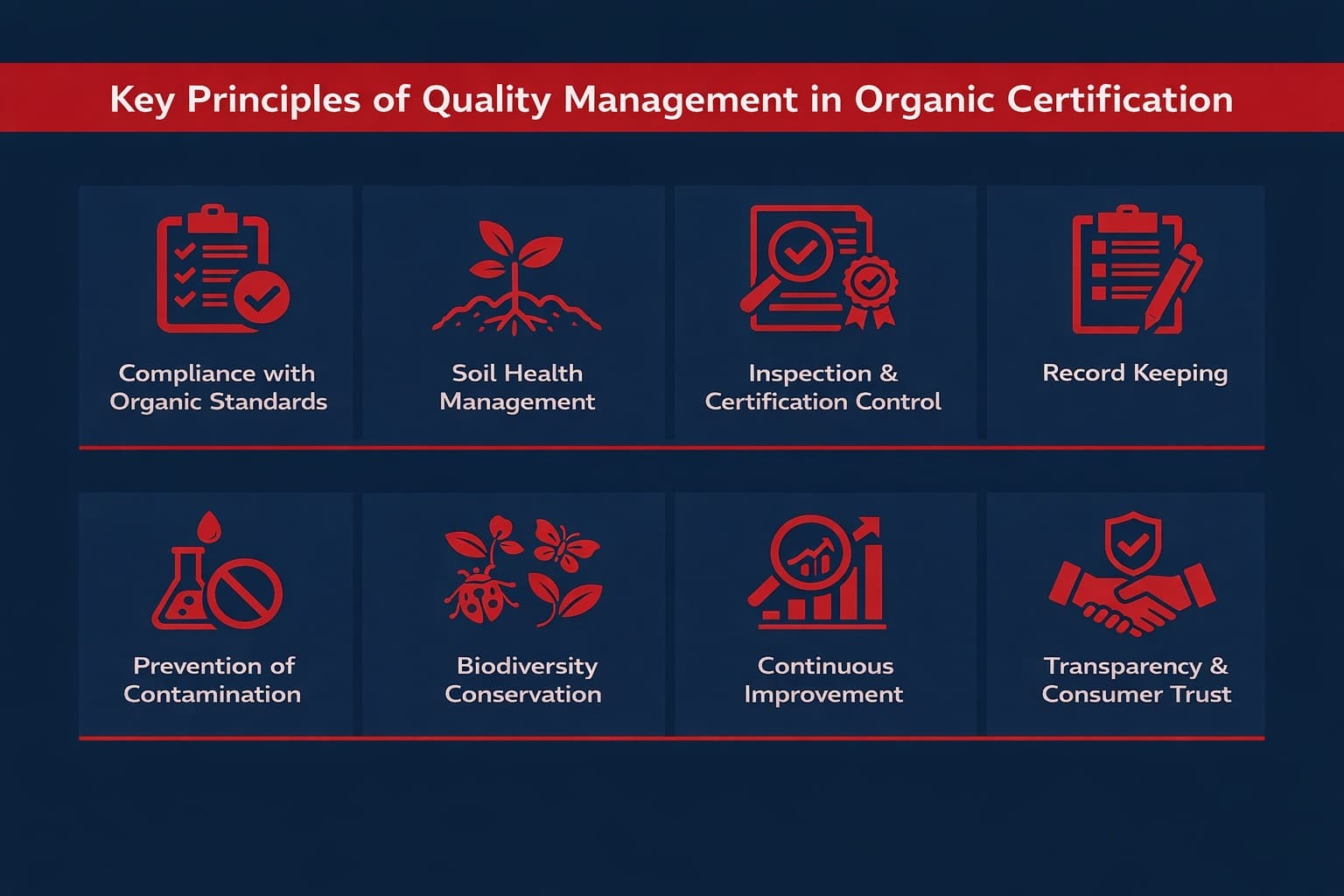 Key Principles of Quality Management in Organic Certification

Compliance with Organic Standards

Soil Health Management

Inspection & Certification Control

Record Keeping

Prevention of Contamination

Biodiversity Conservation

Continuous Improvement

Transparency & Consumer Trust